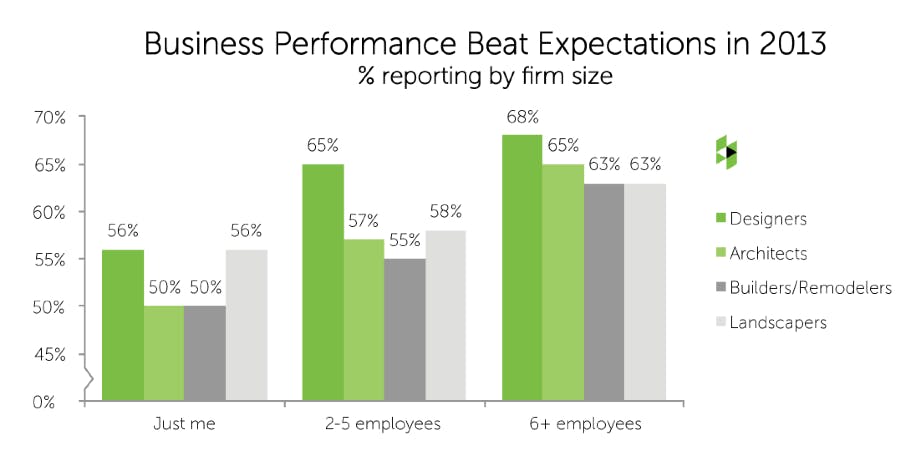 Business Performance Beat Expectations in 2013
% reporting by firm size

70%
65%
60%
55%
50%
45%
0%

56% 50% 50% 56%
65% 57% 55% 58%
68% 65% 63% 63%

Just me
2-5 employees
6+ employees

Designers
Architects
Builders/Remodelers
Landscapers